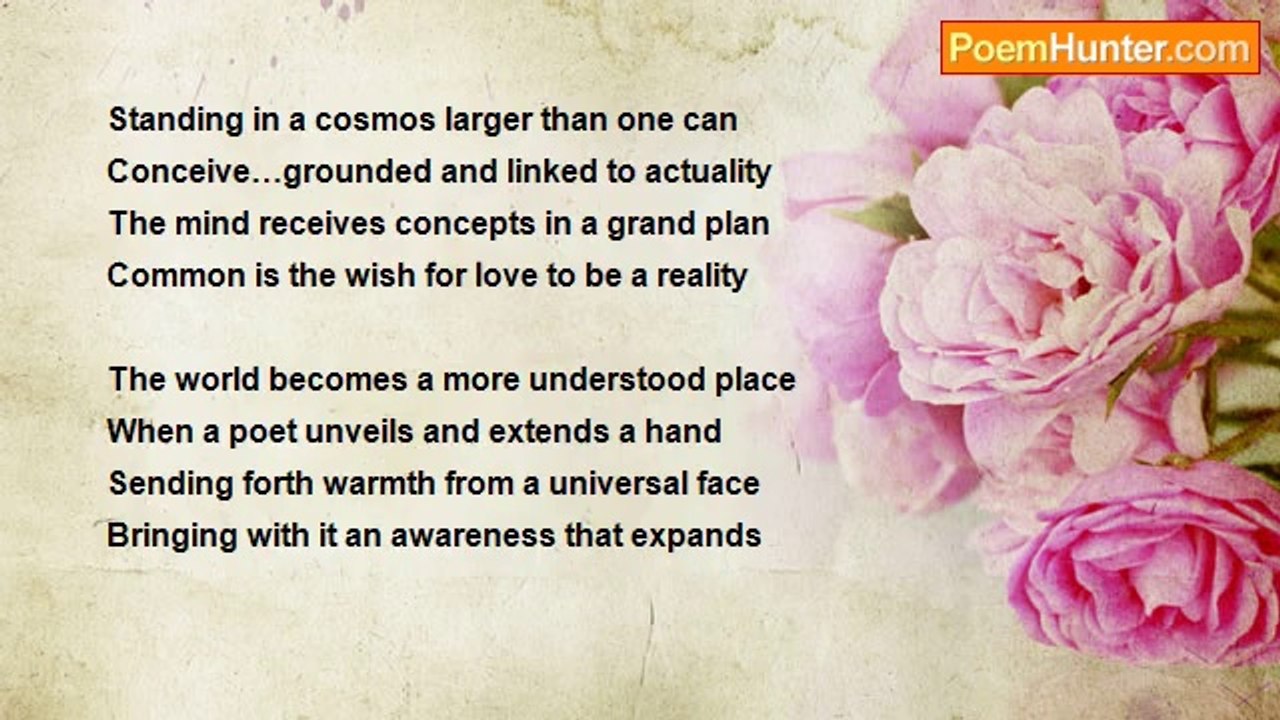 PoemHunter.com

Standing in a cosmos larger than one can
Conceive…grounded and linked to actuality
The mind receives concepts in a grand plan
Common is the wish for love to be a reality

The world becomes a more understood place
When a poet unveils and extends a hand
Sending forth warmth from a universal face
Bringing with it an awareness that expands